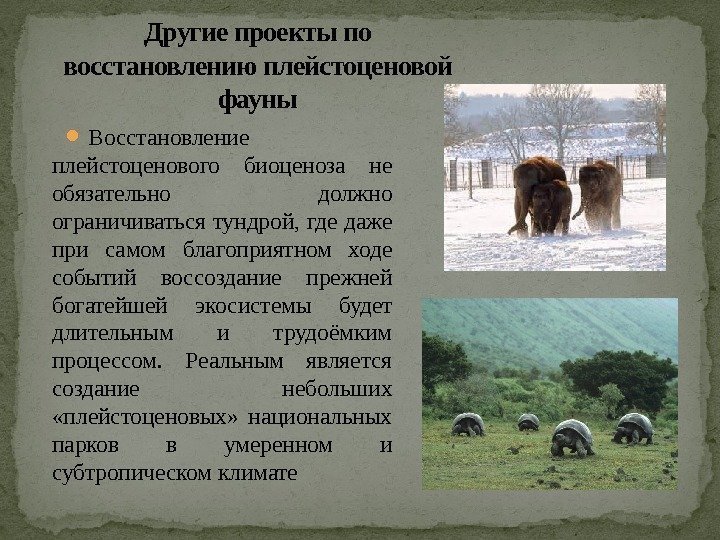 Другие проекты по восстановлению плейстоценовой фауны

Восстановление плейстоценового биоценоза не обязательно должно ограничиваться тундрой, где даже при самом благоприятном ходе событий воссоздание прежней богатейшей экосистемы будет длительным и трудоёмким процессом. Реальным является создание небольших «плейстоценовых» национальных парков в умеренном и субтропическом климате